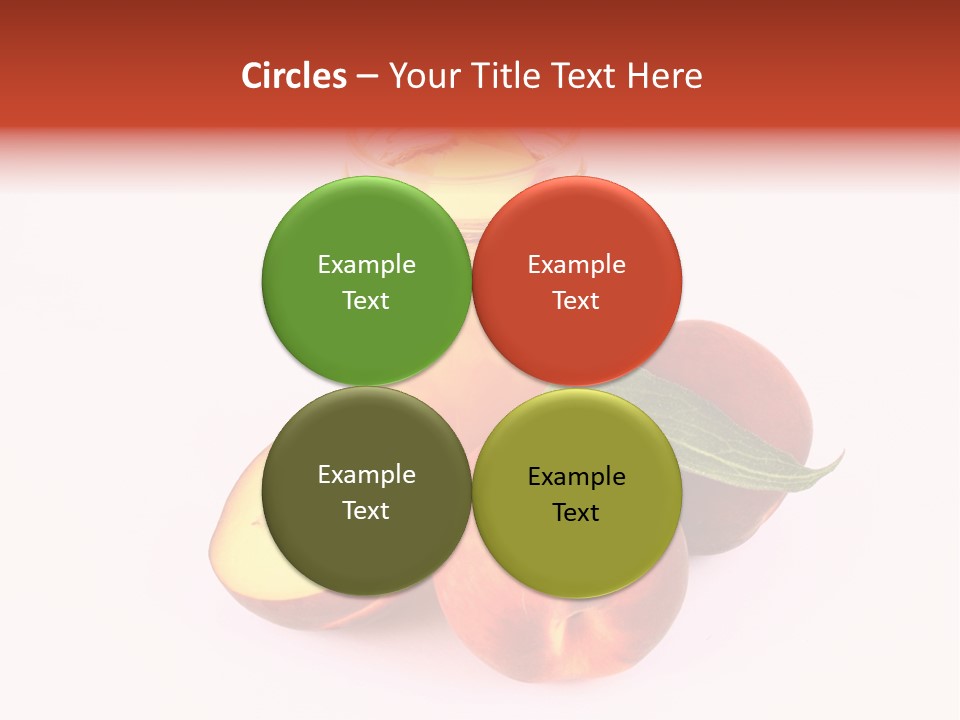 Circles – Your Title Text Here

Example Text

Example Text

Example Text

Example Text